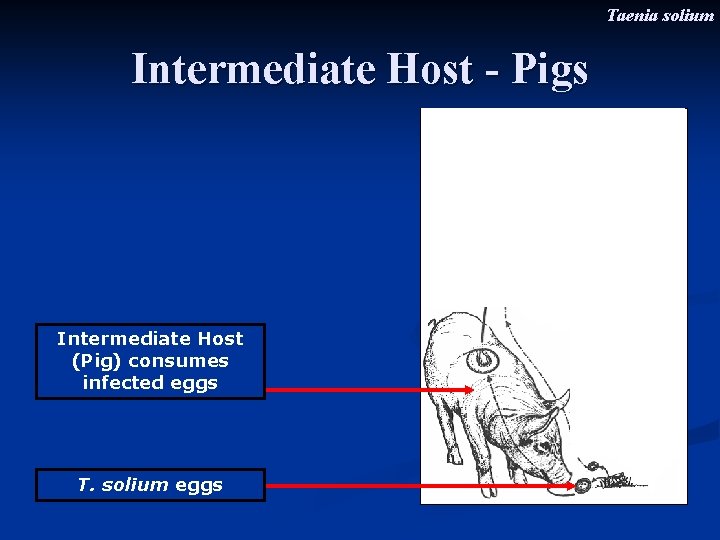 Taenia solium

Intermediate Host - Pigs

Intermediate Host (Pig) consumes infected eggs

T. solium eggs